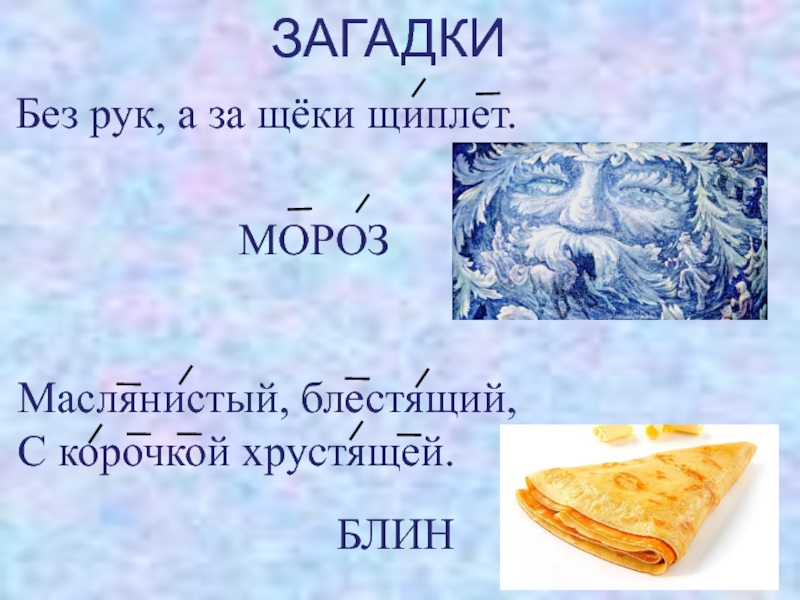 ЗАГАДКИ

Без рук, а за щёки щиплет.

МОРОЗ

Маслянистый, блестящий,
С корочкой хрустящей.

БЛИН